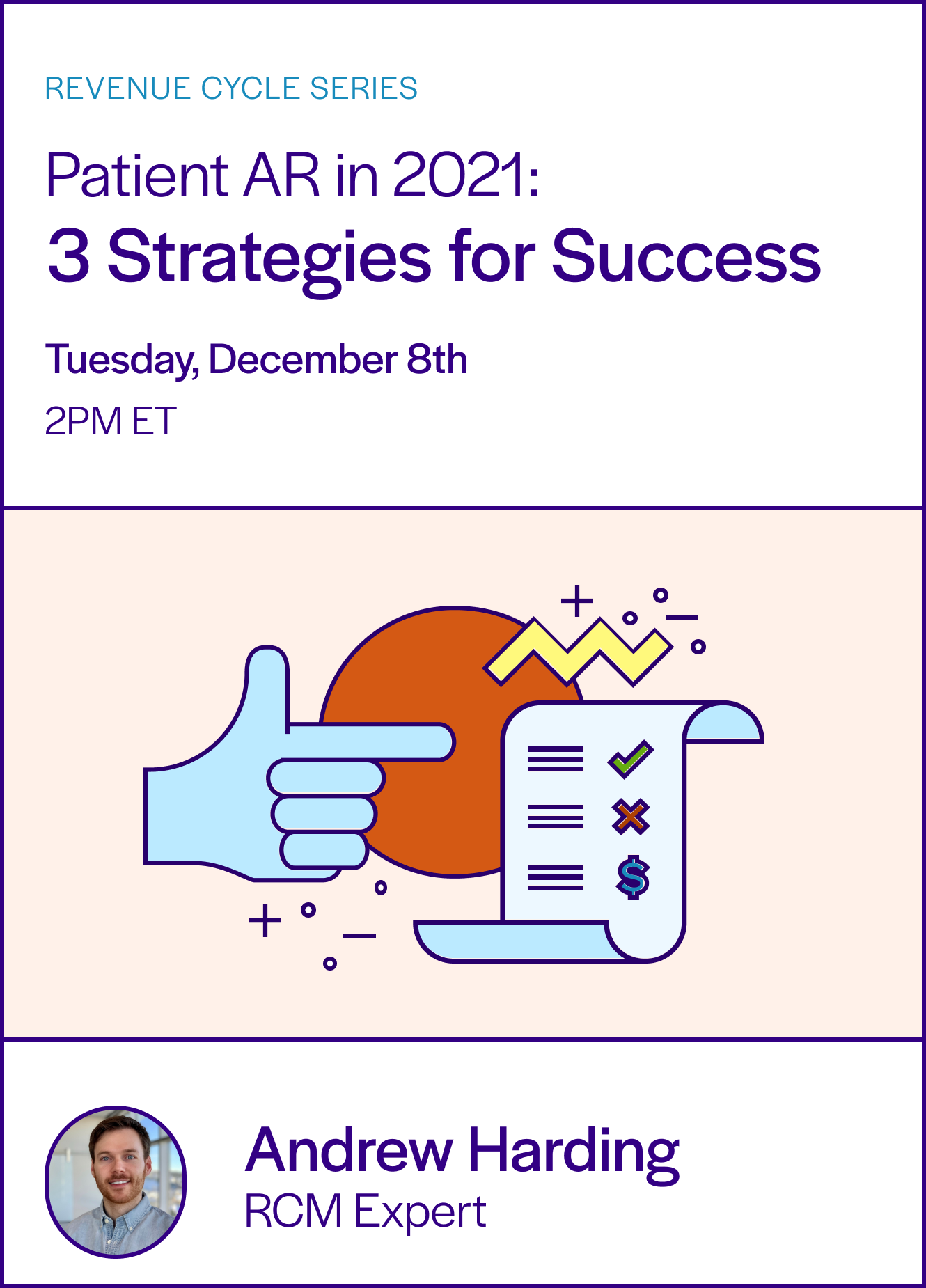 REVENUE CYCLE SERIES

Patient AR in 2021:
3 Strategies for Success

Tuesday, December 8th
2PM ET

$

Andrew Harding
RCM Expert